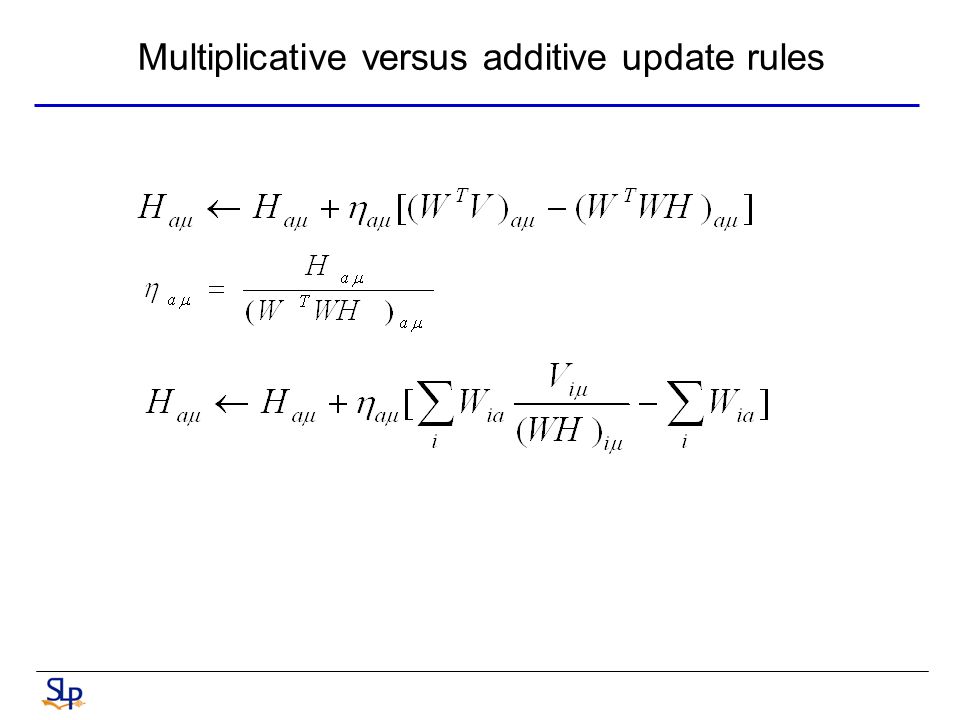 Multiplicative versus additive update rules

$H_{a\mu} \leftarrow H_{a\mu} + \eta_{a\mu}[(W^T V)_{a\mu} - (W^T WH)_{a\mu}]$

$\eta_{a\mu} = \frac{H_{a\mu}}{(W^T WH)_{a\mu}}$

$H_{a\mu} \leftarrow H_{a\mu} + \eta_{a\mu}[\sum_i W_{ia} \frac{V_{i\mu}}{(WH)_{i\mu}} - \sum_i W_{ia}]$

SLP